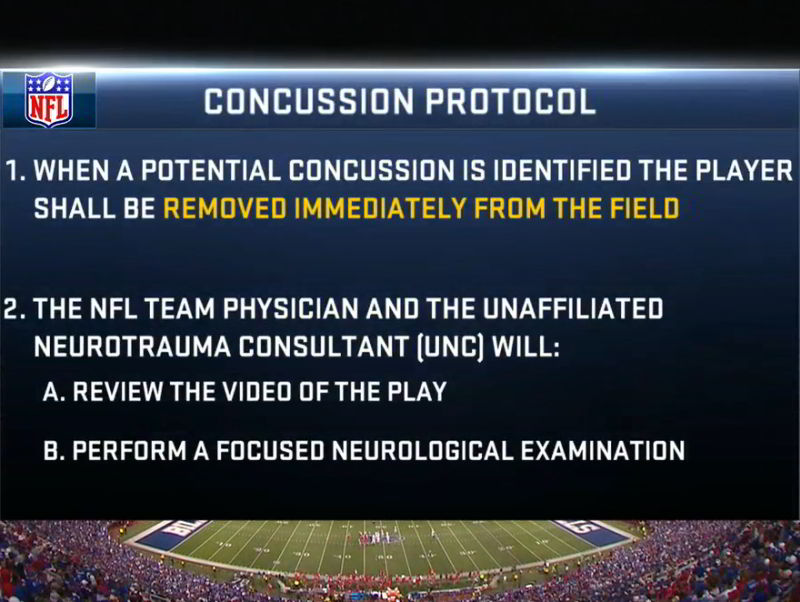 NFL

CONCUSSION PROTOCOL

1. WHEN A POTENTIAL CONCUSSION IS IDENTIFIED THE PLAYER SHALL BE REMOVED IMMEDIATELY FROM THE FIELD

2. THE NFL TEAM PHYSICIAN AND THE UNAFFILIATED NEUROTRAUMA CONSULTANT (UNC) WILL:

A. REVIEW THE VIDEO OF THE PLAY

B. PERFORM A FOCUSED NEUROLOGICAL EXAMINATION